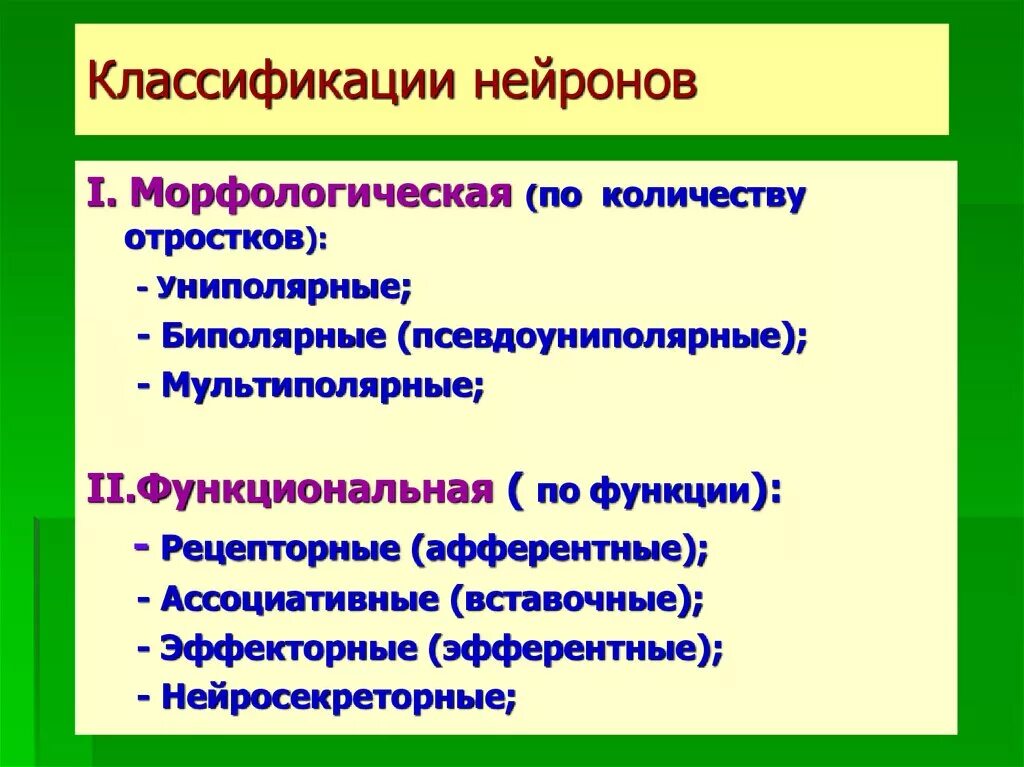 Классификации нейронов

I. Морфологическая (по количеству отростков):

- Униполярные;

- Биполярные (псевдоуниполярные);

- Мультиполярные;

II.Функциональная ( по функции):

- Рецепторные (афферентные);

- Ассоциативные (вставочные);

- Эффекторные (эфферентные);

- Нейросекреторные;